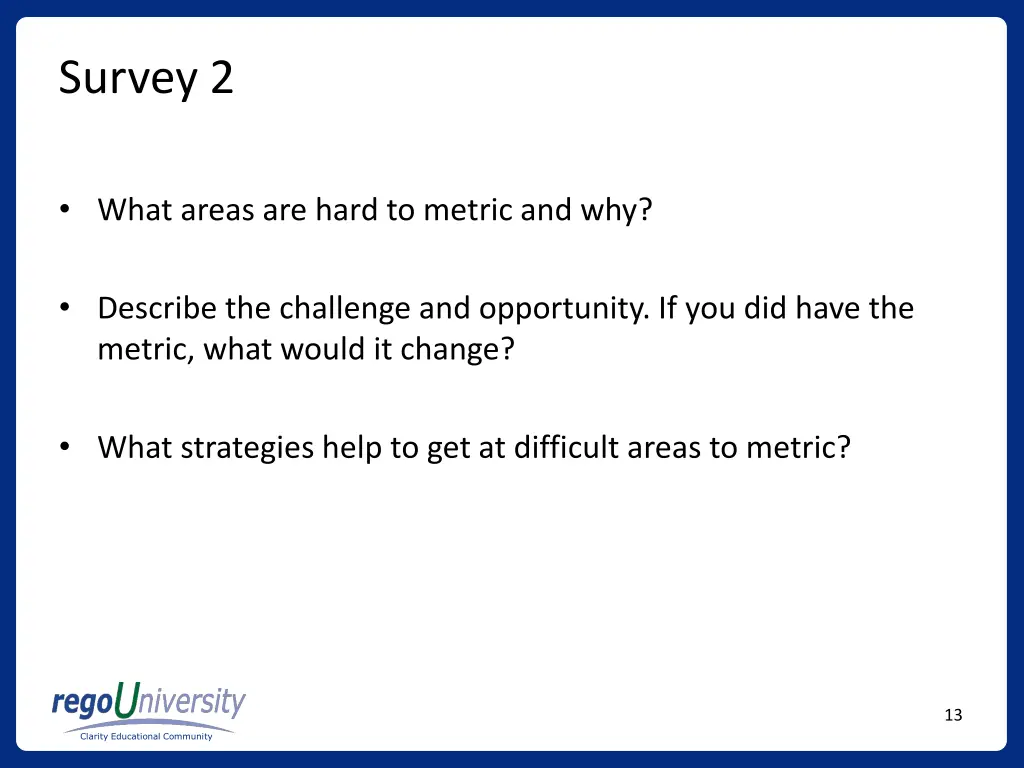 Survey 2

• What areas are hard to metric and why?

• Describe the challenge and opportunity. If you did have the metric, what would it change?

• What strategies help to get at difficult areas to metric?

regoUniversity
Clarity Educational Community

13